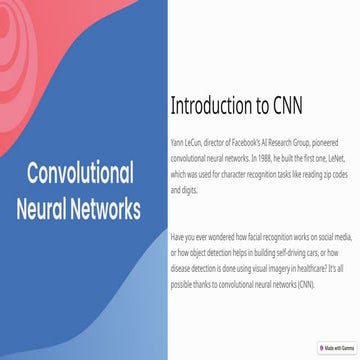 Convolutional Neural Networks

Introduction to CNN

Yann LeCun, director of Facebook's AI Research Group, pioneered convolutional neural networks. In 1988, he built the first one, LeNet, which was used for character recognition tasks like reading zip codes and digits.

Have you ever wondered how facial recognition works on social media, or how object detection helps in building self-driving cars, or how disease detection is done using visual imagery in healthcare? It's all possible thanks to convolutional neural networks (CNN).

Made with Gamma